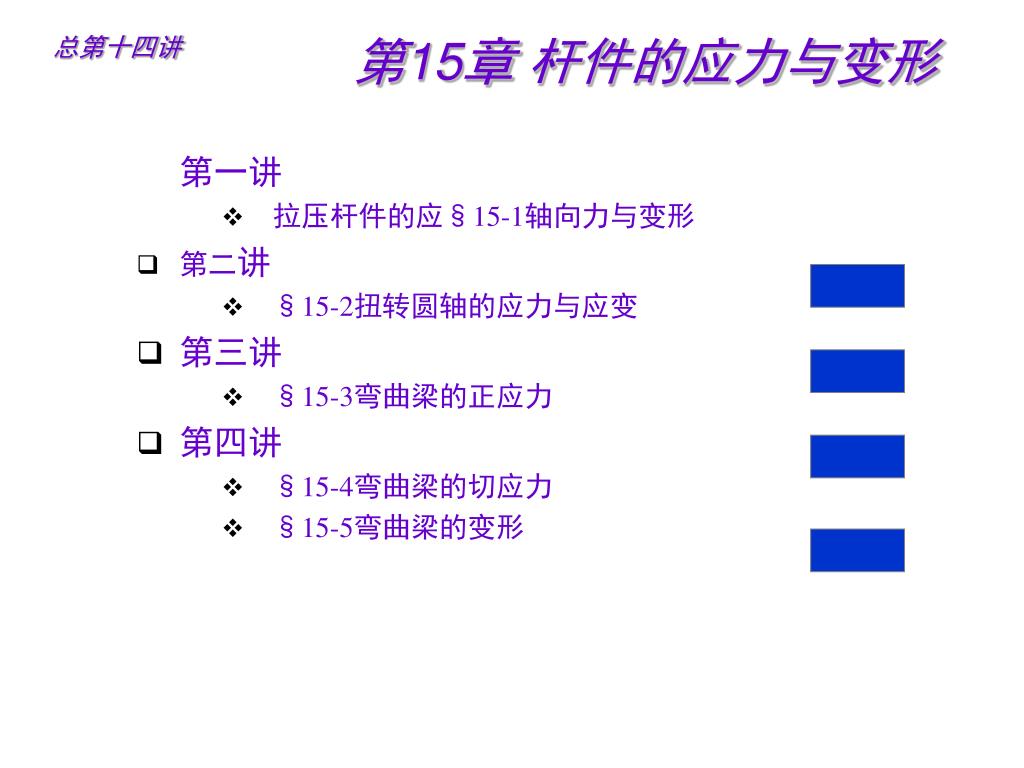 总第十四讲

第15章 杆件的应力与变形

第一讲

❖ 拉压杆件的应§15-1轴向力与变形

❑ 第二讲

❖ §15-2扭转圆轴的应力与应变

❑ 第三讲

❖ §15-3弯曲梁的正应力

❑ 第四讲

❖ §15-4弯曲梁的切应力

❖ §15-5弯曲梁的变形